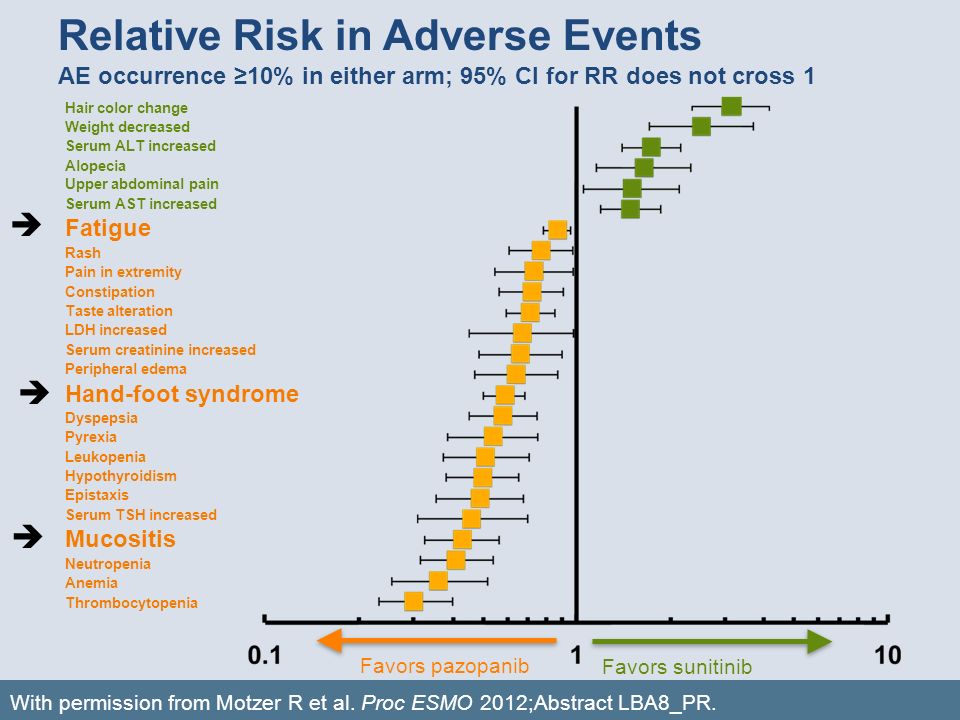 Relative Risk in Adverse Events

AE occurrence ≥10% in either arm; 95% CI for RR does not cross 1

Hair color change
Weight decreased
Serum ALT increased
Alopecia
Upper abdominal pain
Serum AST increased
Fatigue
Rash
Pain in extremity
Constipation
Taste alteration
LDH increased
Serum creatinine increased
Peripheral edema
Hand-foot syndrome
Dyspepsia
Pyrexia
Leukopenia
Hypothyroidism
Epistaxis
Serum TSH increased
Mucositis
Neutropenia
Anemia
Thrombocytopenia

0.1
1
10

Favors pazopanib
Favors sunitinib

With permission from Motzer R et al. Proc ESMO 2012;Abstract LBA8_PR.